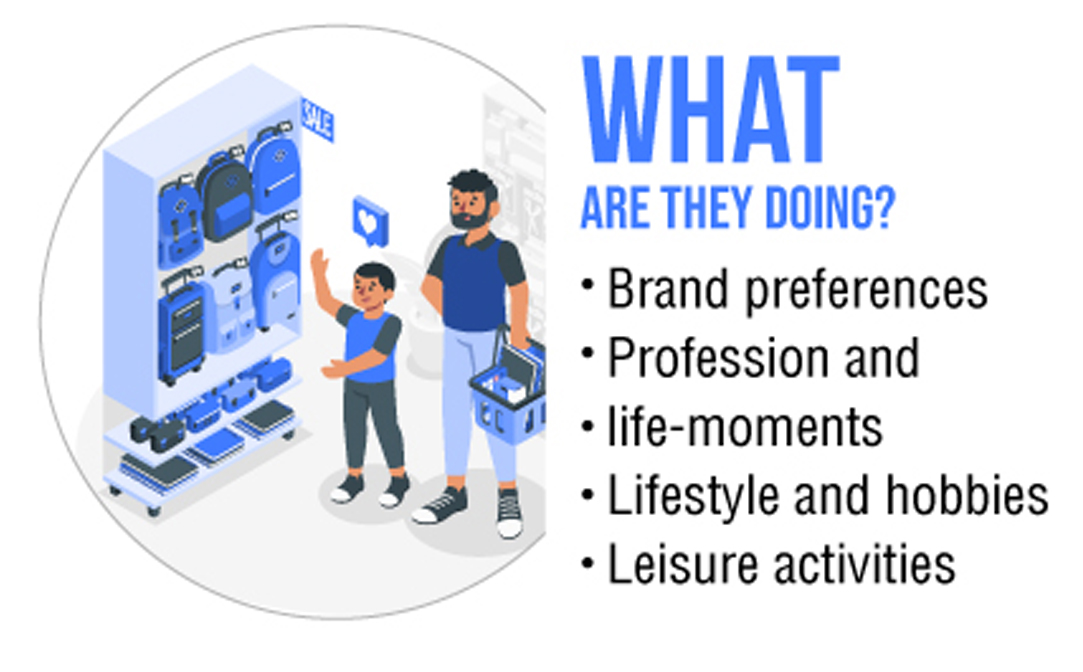 SALE

WHAT
ARE THEY DOING?

• Brand preferences
• Profession and
• life-moments
• Lifestyle and hobbies
• Leisure activities